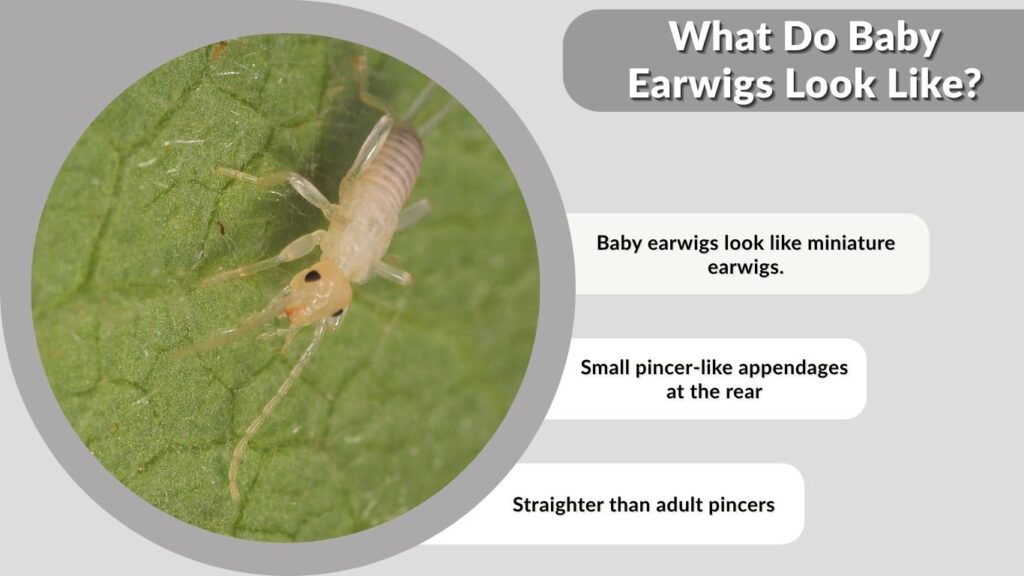 What Do Baby Earwigs Look Like?

Baby earwigs look like miniature earwigs.

Small pincer-like appendages at the rear

Straighter than adult pincers